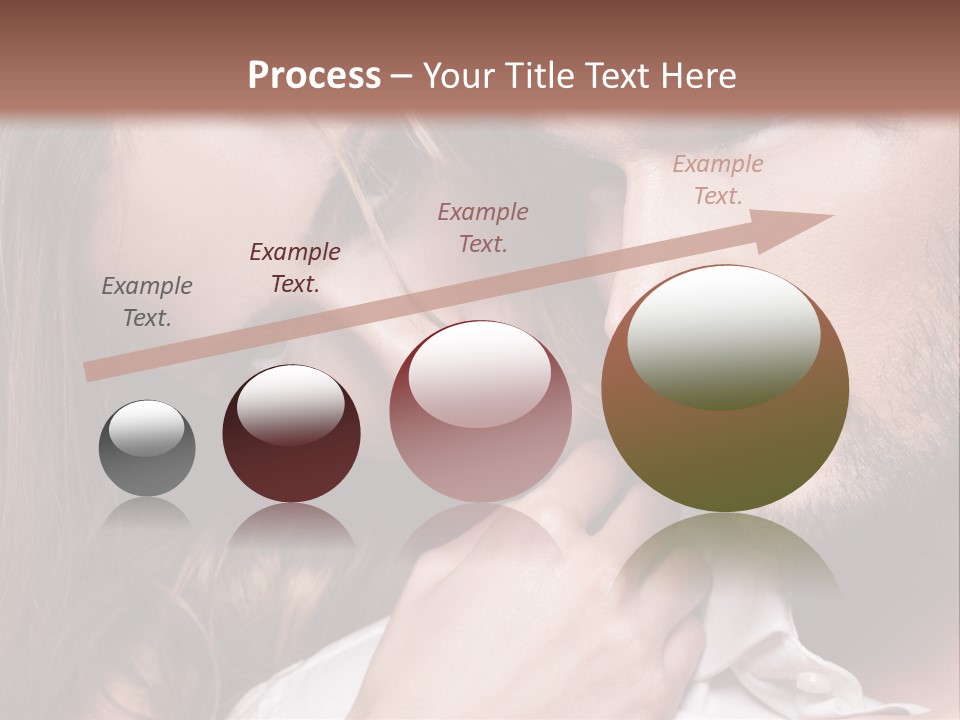 Process – Your Title Text Here

Example Text.

Example Text.

Example Text.

Example Text.